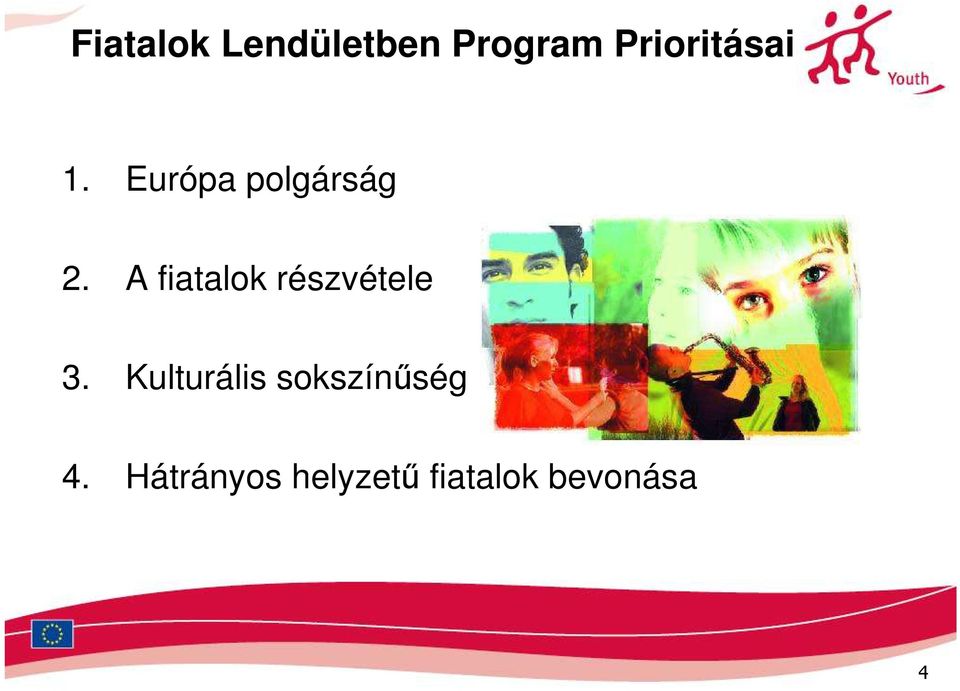 Fiatalok Lendületben Program Prioritásai

Youth

1. Európa polgárság

2. A fiatalok részvétele

3. Kulturális sokszínűség

4. Hátrányos helyzetű fiatalok bevonása

4